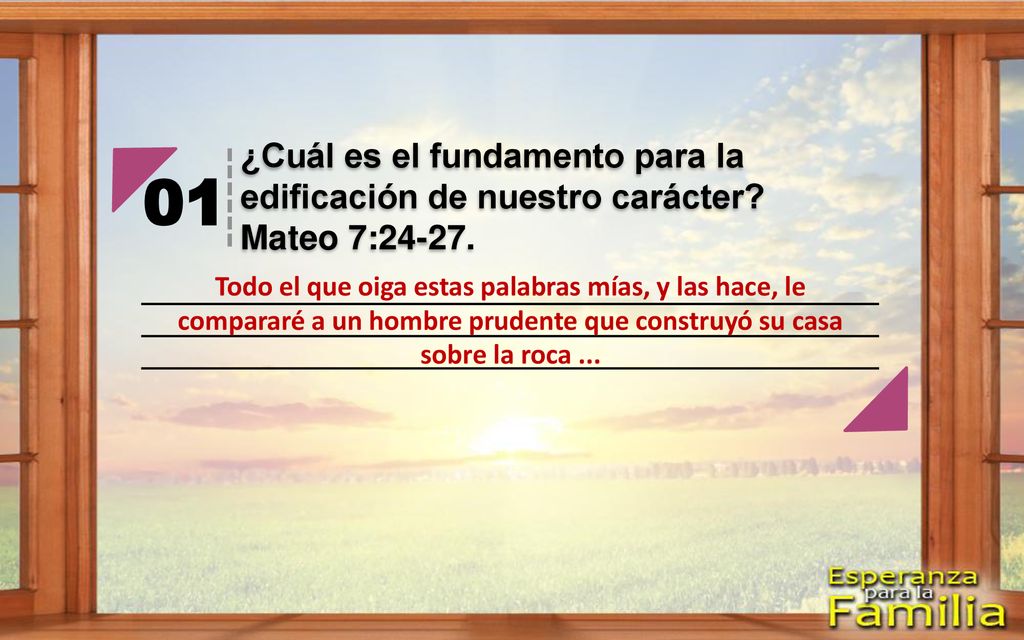 01

¿Cuál es el fundamento para la edificación de nuestro carácter? Mateo 7:24-27.

Todo el que oiga estas palabras mías, y las hace, le compararé a un hombre prudente que construyó su casa sobre la roca ...

Esperanza para la Familia